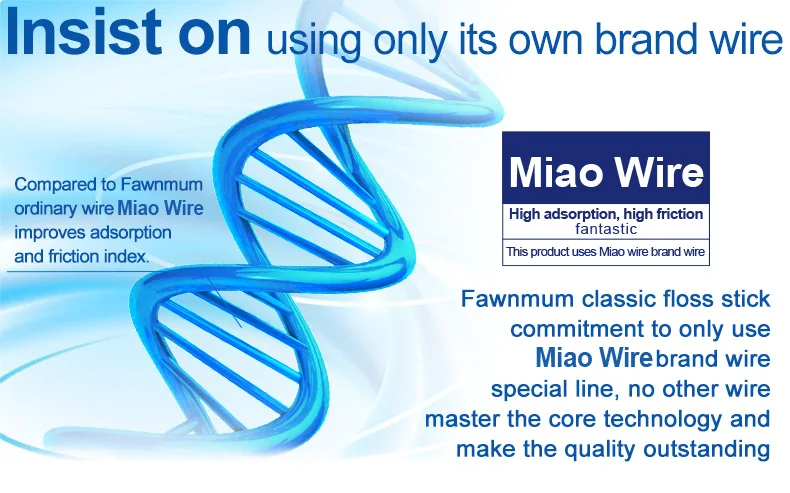 Insist on using only its own brand wire

Compared to Fawnmum ordinary wire Miao Wire improves adsorption and friction index.

Miao Wire
High adsorption, high friction
fantastic
This product uses Miao wire brand wire

Fawnmum classic floss stick commitment to only use Miao Wire brand wire special line, no other wire master the core technology and make the quality outstanding